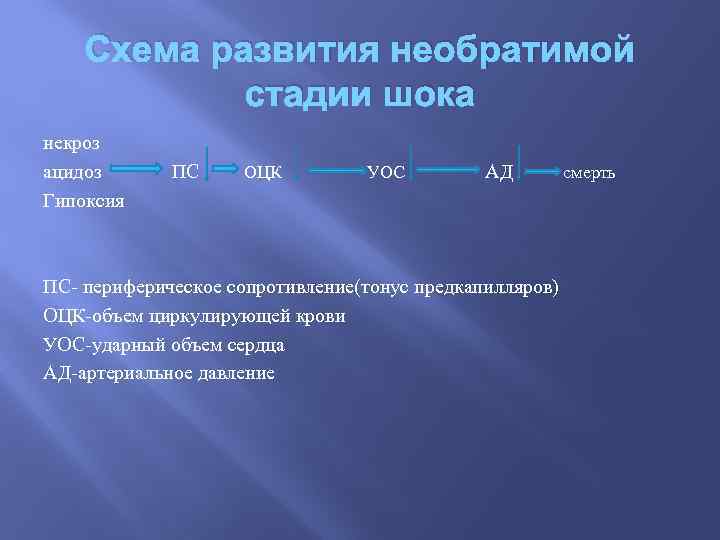 Схема развития необратимой стадии шока

некроз
ацидоз ПС ОЦК УОС АД смерть
Гипоксия

ПС- периферическое сопротивление(тонус предкапилляров)
ОЦК-объем циркулирующей крови
УОС-ударный объем сердца
АД-артериальное давление